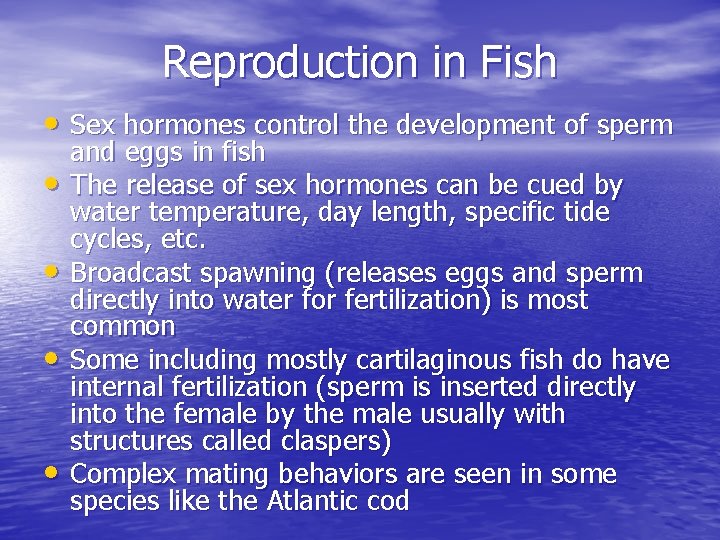 Reproduction in Fish

• Sex hormones control the development of sperm and eggs in fish
• The release of sex hormones can be cued by water temperature, day length, specific tide cycles, etc.
• Broadcast spawning (releases eggs and sperm directly into water for fertilization) is most common
• Some including mostly cartilaginous fish do have internal fertilization (sperm is inserted directly into the female by the male usually with structures called claspers)
• Complex mating behaviors are seen in some species like the Atlantic cod